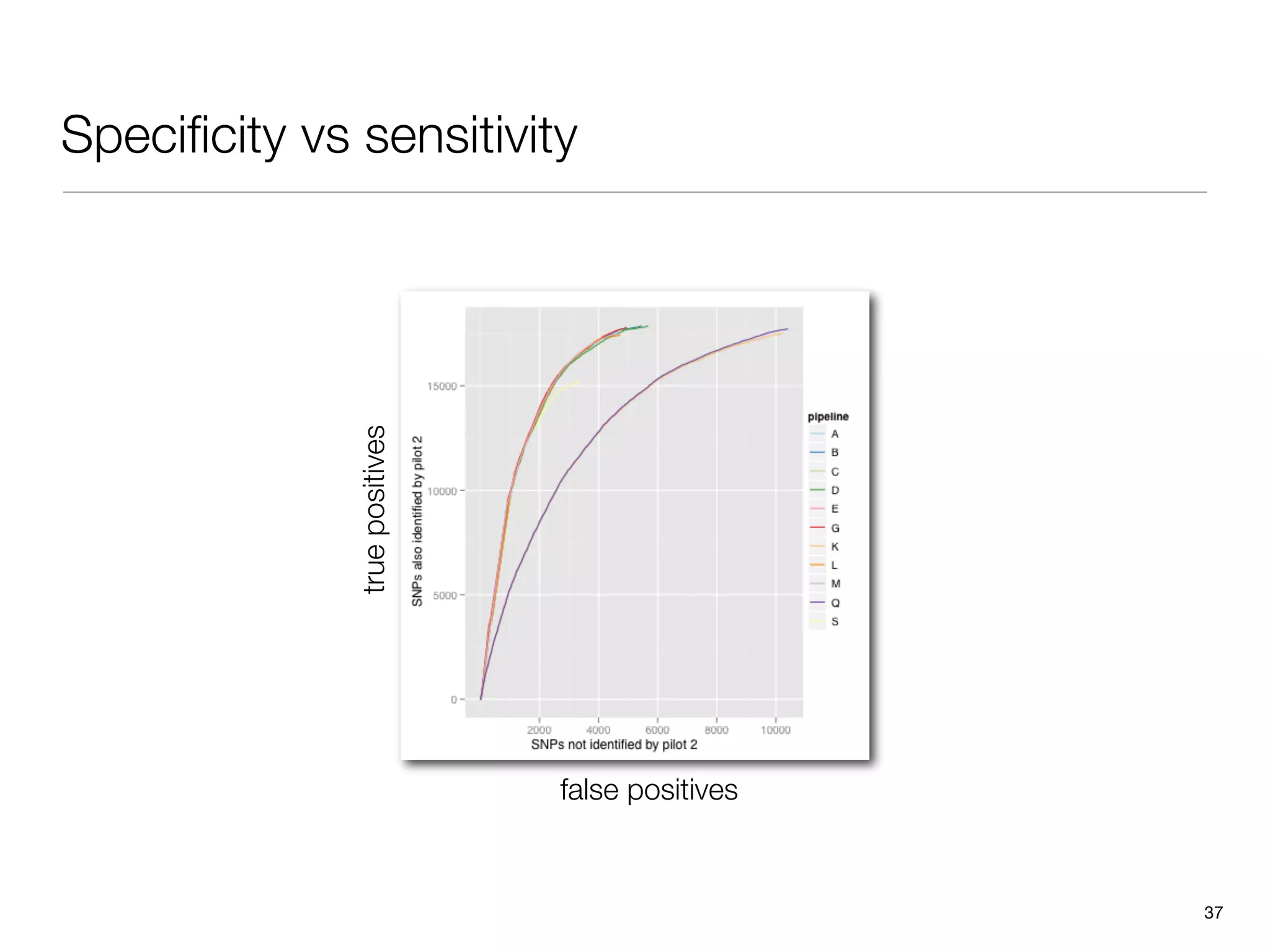 Specificity vs sensitivity

true positives

SNPs also identified by pilot 2

15000
10000
5000
0

2000 4000 6000 8000 10000

SNPs not identified by pilot 2

pipeline
A
B
C
D
E
G
K
L
M
Q
S

false positives

37